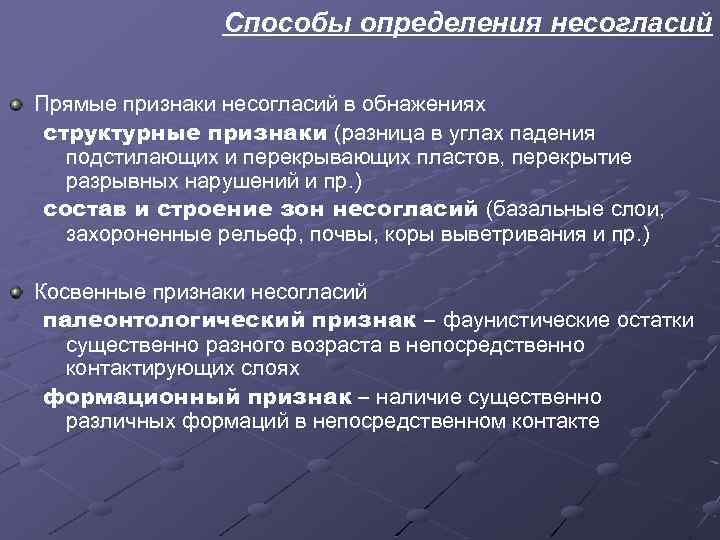 Способы определения несогласий

Прямые признаки несогласий в обнажениях

структурные признаки (разница в углах падения подстилающих и перекрывающих пластов, перекрытие разрывных нарушений и пр.)

состав и строение зон несогласий (базальные слои, захороненные рельеф, почвы, коры выветривания и пр.)

Косвенные признаки несогласий

палеонтологический признак – фаунистические остатки существенно разного возраста в непосредственно контактирующих слоях

формационный признак – наличие существенно различных формаций в непосредственном контакте